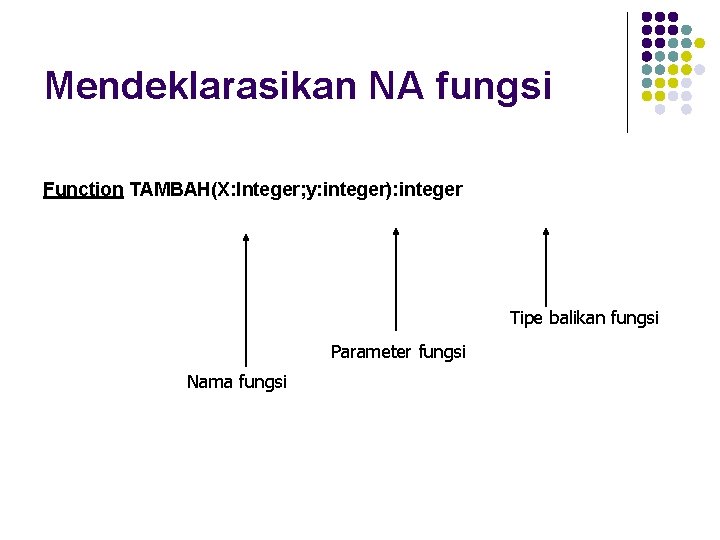 Mendeklarasikan NA fungsi

Function TAMBAH(X:Integer;y:integer):integer

Tipe balikan fungsi

Parameter fungsi

Nama fungsi